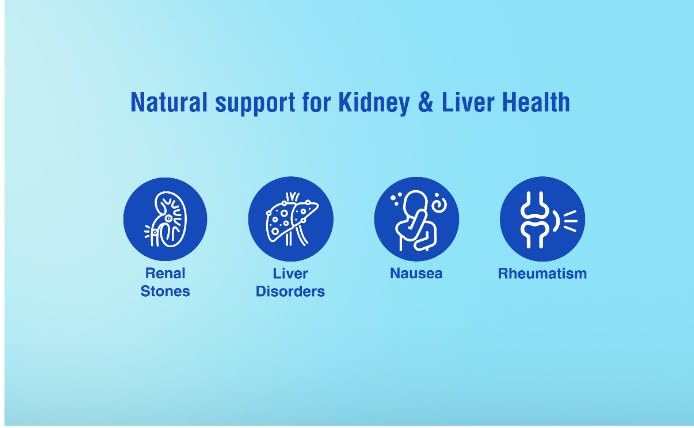 Natural support for Kidney & Liver Health

Renal Stones

Liver Disorders

Nausea

Rheumatism